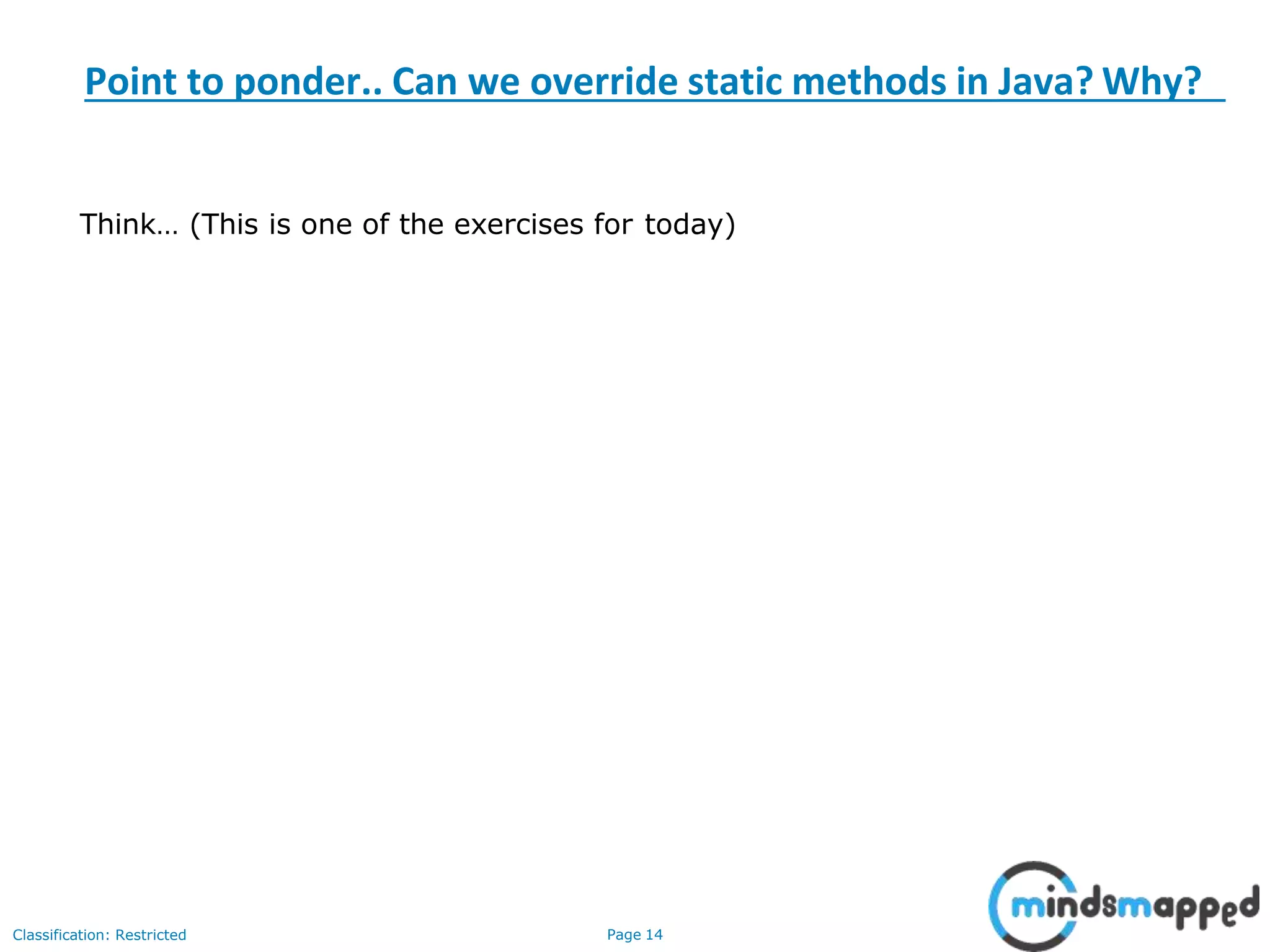 Point to ponder.. Can we override static methods in Java? Why?

Think… (This is one of the exercises for today)

Classification: Restricted

Page 14

mindsmapped